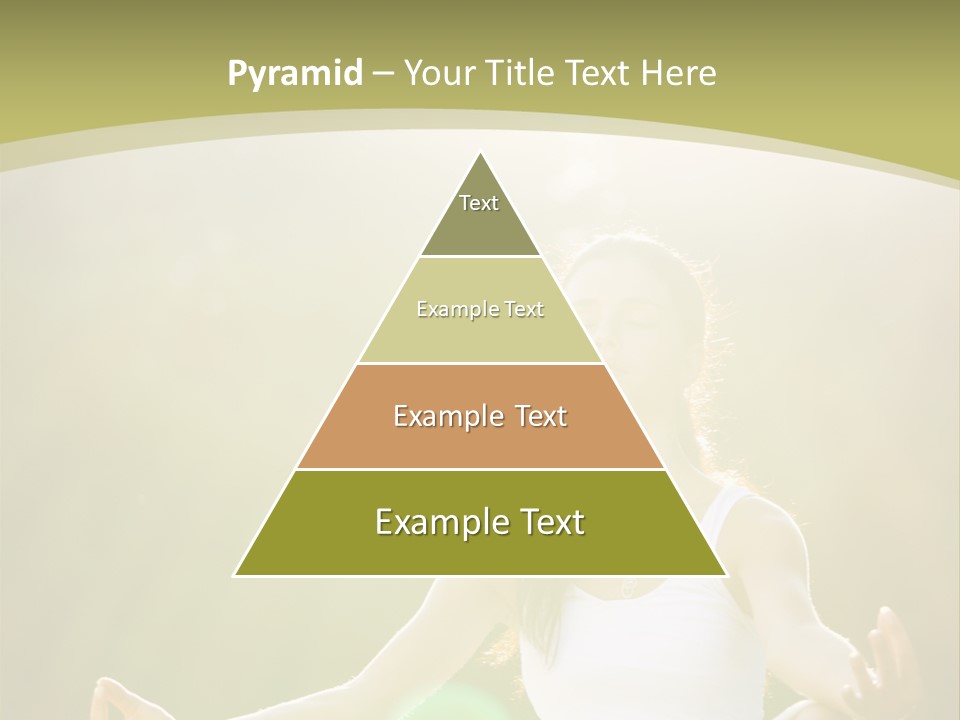 Pyramid – Your Title Text Here

Text

Example Text

Example Text

Example Text